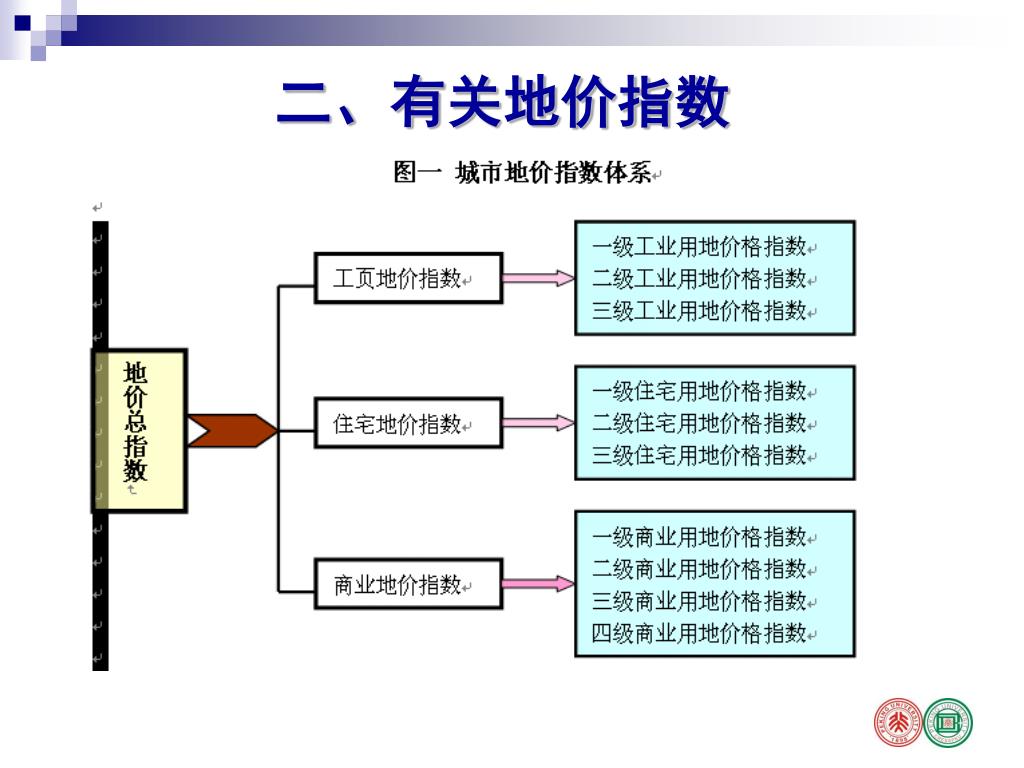 二、有关地价指数

图一 城市地价指数体系

地价总指数

工页地价指数

一级工业用地价格指数
二级工业用地价格指数
三级工业用地价格指数

住宅地价指数

一级住宅用地价格指数
二级住宅用地价格指数
三级住宅用地价格指数

商业地价指数

一级商业用地价格指数
二级商业用地价格指数
三级商业用地价格指数
四级商业用地价格指数